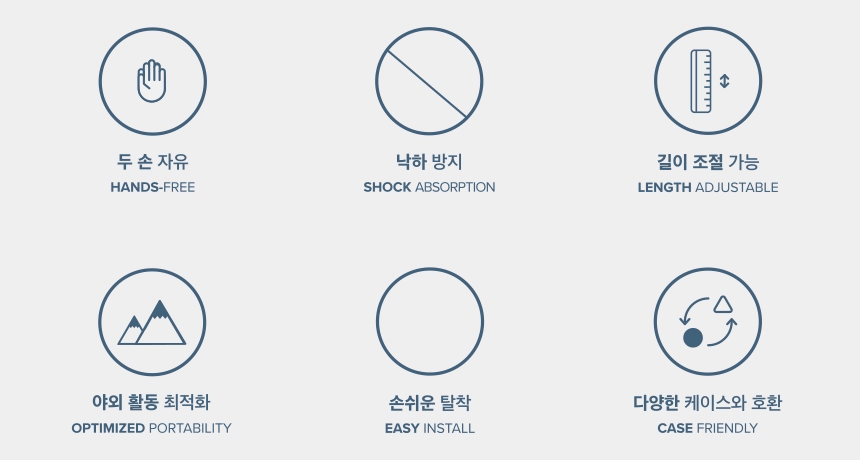 두 손 자유
HANDS-FREE

낙하 방지
SHOCK ABSORPTION

길이 조절 가능
LENGTH ADJUSTABLE

야외 활동 최적화
OPTIMIZED PORTABILITY

손쉬운 탈착
EASY INSTALL

다양한 케이스와 호환
CASE FRIENDLY